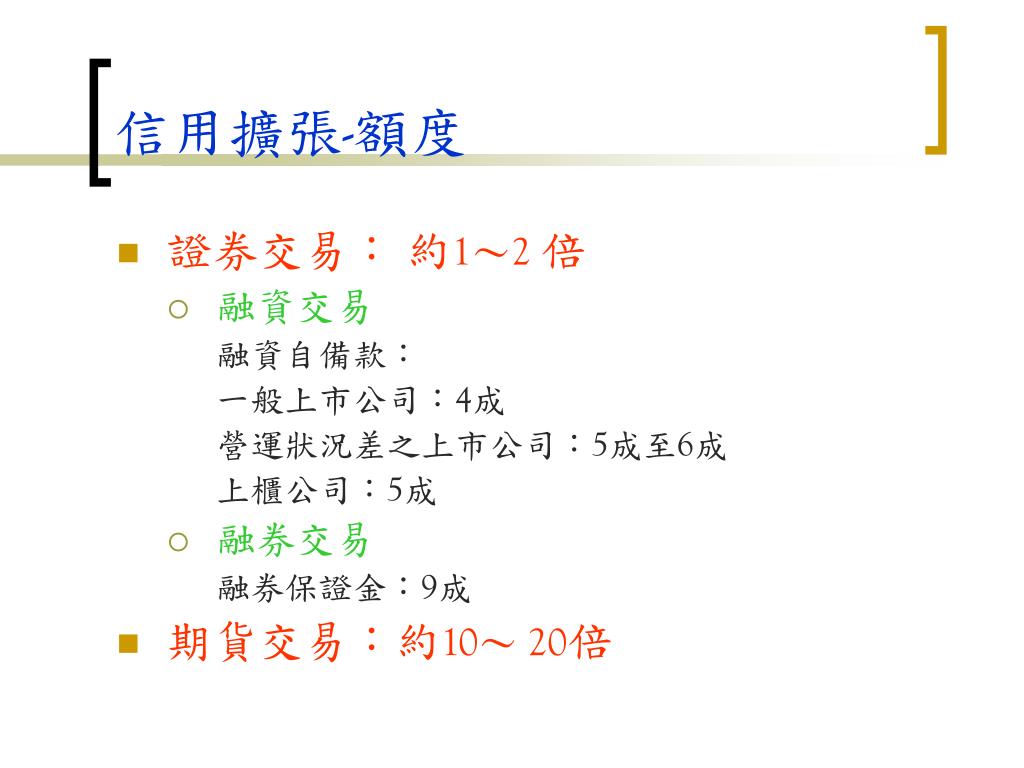 信用擴張-額度

證券交易： 約1～2 倍

融資交易

融資自備款：

一般上市公司：4成

營運狀況差之上市公司：5成至6成

上櫃公司：5成

融券交易

融券保證金：9成

期貨交易：約10～ 20倍